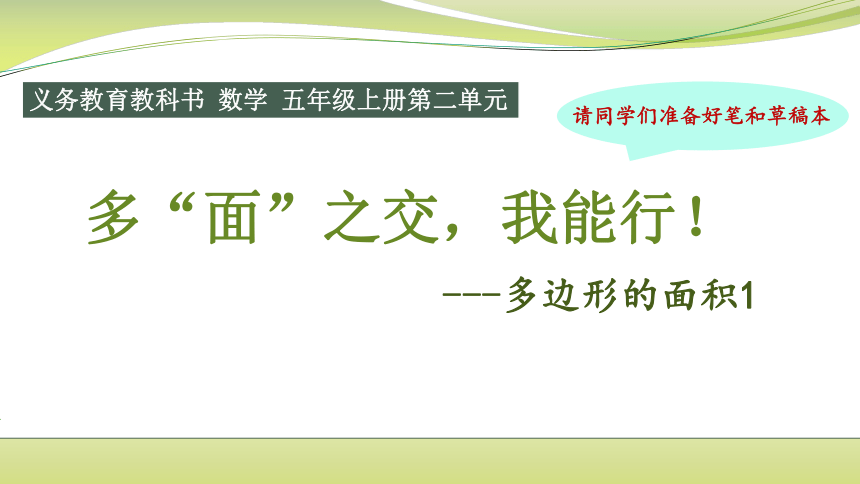 义务教育教科书 数学 五年级上册第二单元

请同学们准备好笔和草稿本

多“面”之交，我能行！

---多边形的面积1